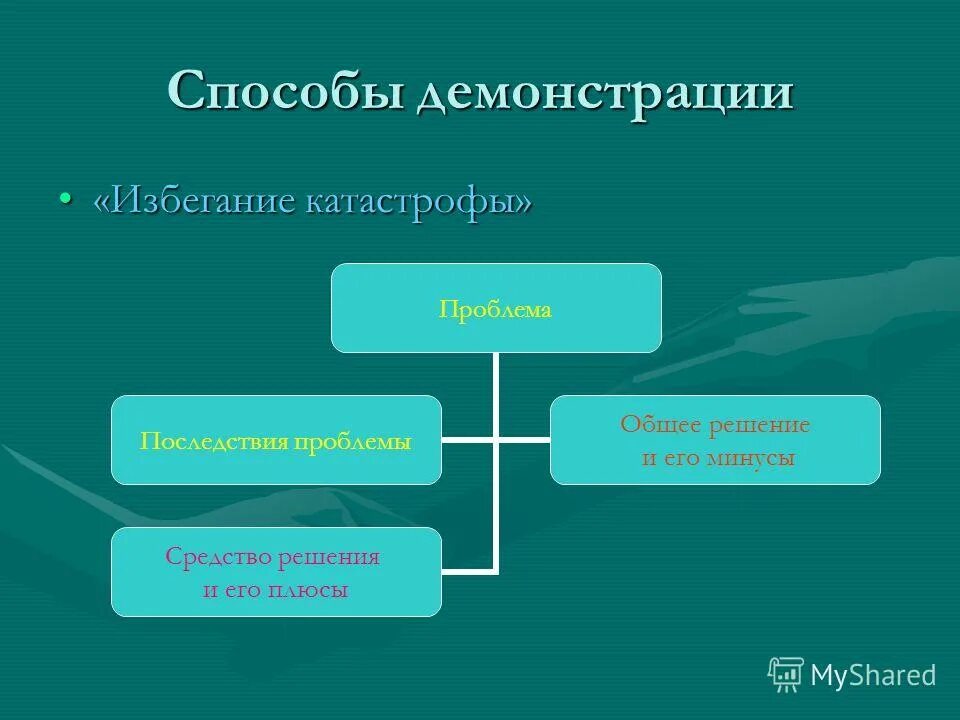 Способы демонстрации

• «Избегание катастрофы»

Проблема

Последствия проблемы

Общее решение и его минусы

Средство решения и его плюсы

MyShared